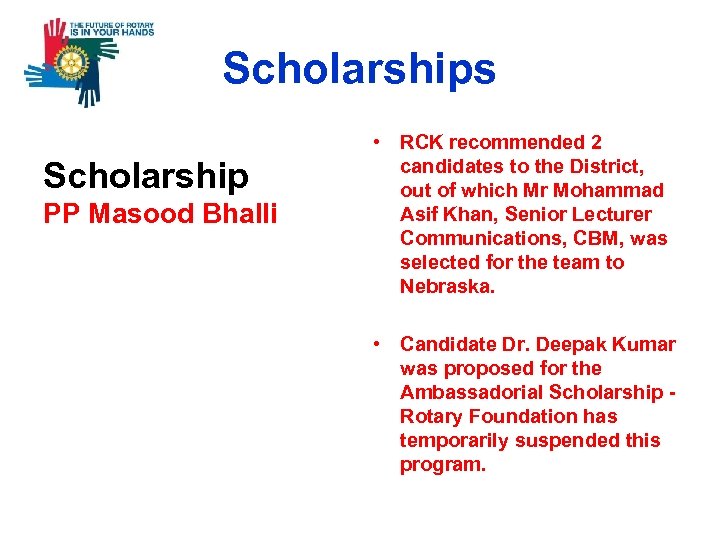 THE FUTURE OF ROTARY IS IN YOUR HANDS

Scholarships

Scholarship
PP Masood Bhalli

• RCK recommended 2 candidates to the District, out of which Mr Mohammad Asif Khan, Senior Lecturer Communications, CBM, was selected for the team to Nebraska.

• Candidate Dr. Deepak Kumar was proposed for the Ambassadorial Scholarship - Rotary Foundation has temporarily suspended this program.